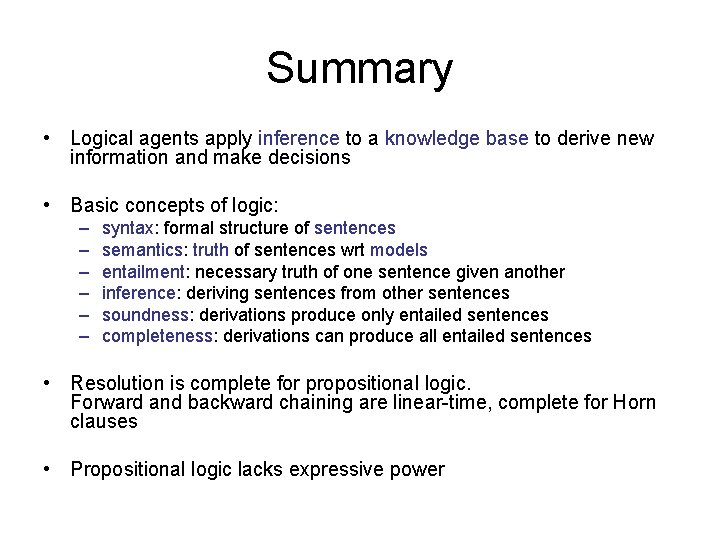 Summary

• Logical agents apply inference to a knowledge base to derive new information and make decisions

• Basic concepts of logic:
– syntax: formal structure of sentences
– semantics: truth of sentences wrt models
– entailment: necessary truth of one sentence given another
– inference: deriving sentences from other sentences
– soundness: derivations produce only entailed sentences
– completeness: derivations can produce all entailed sentences

• Resolution is complete for propositional logic.
Forward and backward chaining are linear-time, complete for Horn clauses

• Propositional logic lacks expressive power